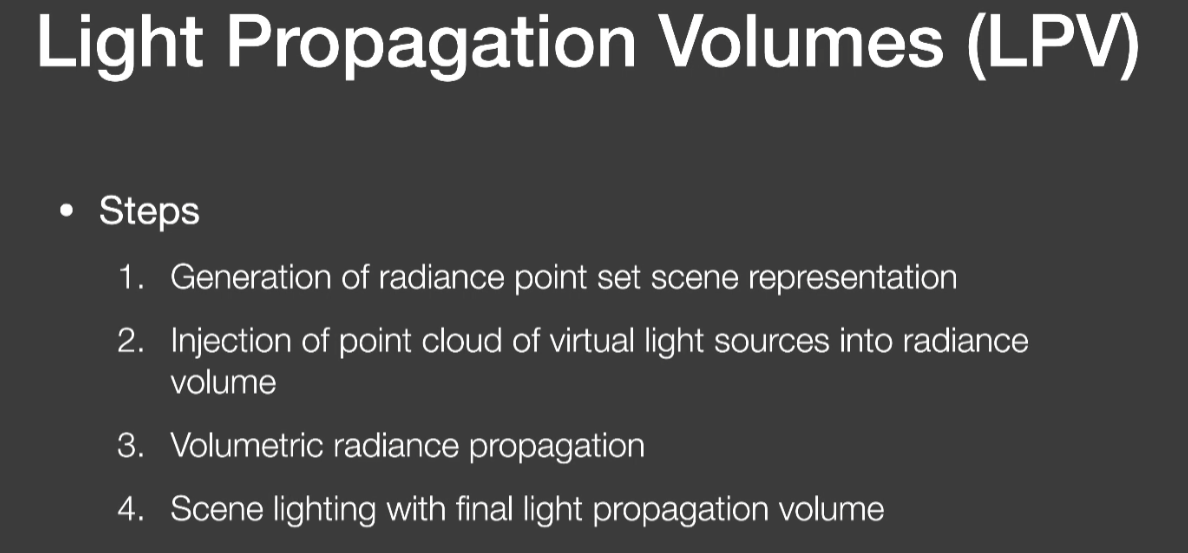 Light Propagation Volumes (LPV)

• Steps

1. Generation of radiance point set scene representation
2. Injection of point cloud of virtual light sources into radiance volume
3. Volumetric radiance propagation
4. Scene lighting with final light propagation volume